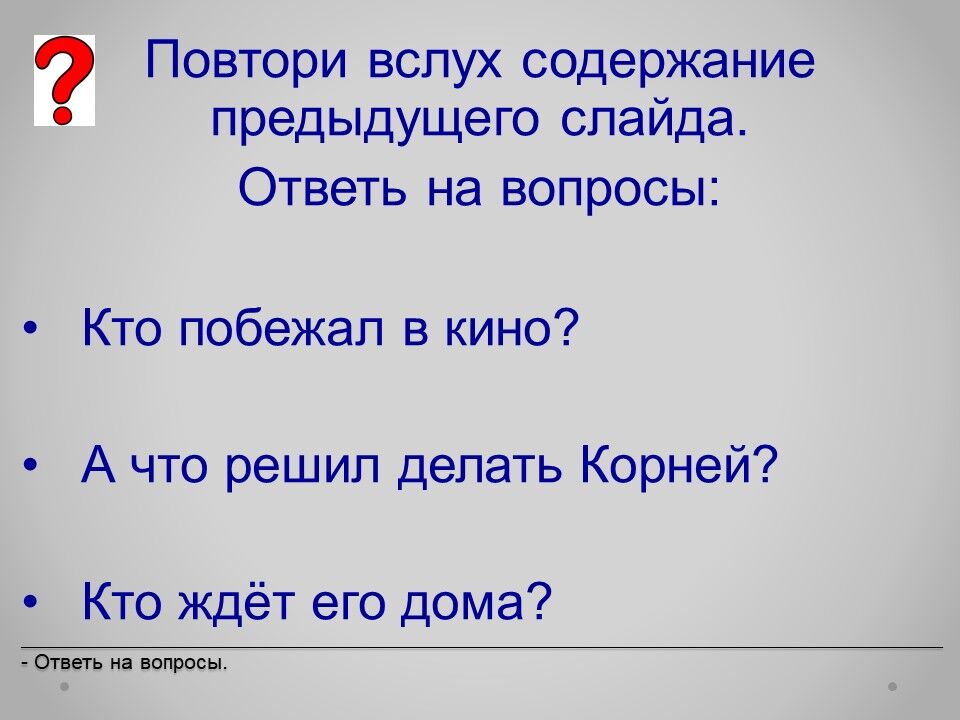 ?

Повтори вслух содержание предыдущего слайда.

Ответь на вопросы:

• Кто побежал в кино?

• А что решил делать Корней?

• Кто ждёт его дома?

- Ответь на вопросы.